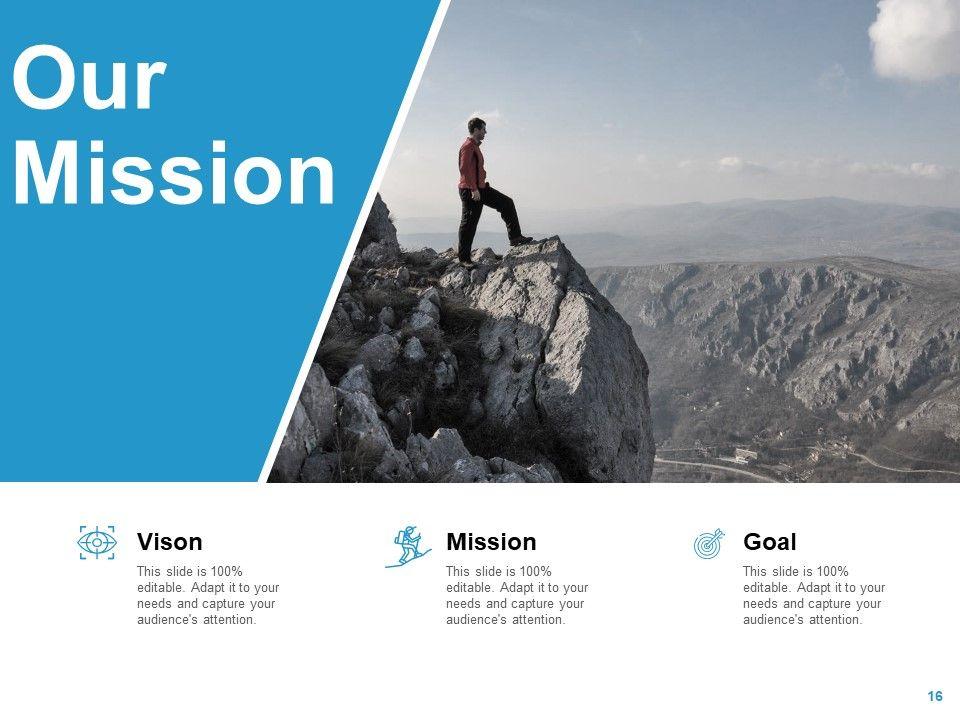 Our Mission

Vison

This slide is 100% editable. Adapt it to your needs and capture your audience's attention.

Mission

This slide is 100% editable. Adapt it to your needs and capture your audience's attention.

Goal

This slide is 100% editable. Adapt it to your needs and capture your audience's attention.

16